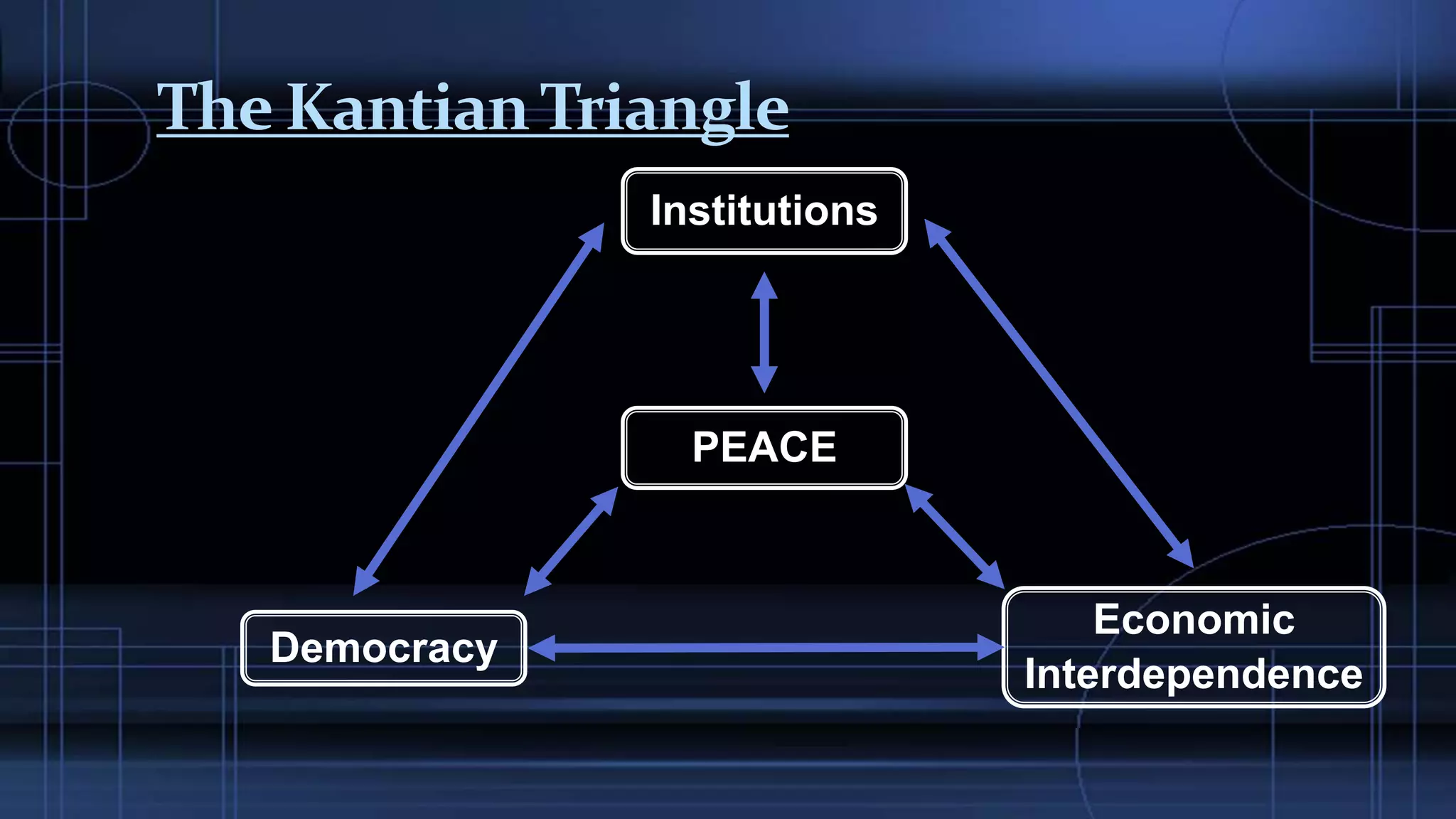 The Kantian Triangle

Institutions

PEACE

Democracy

Economic Interdependence